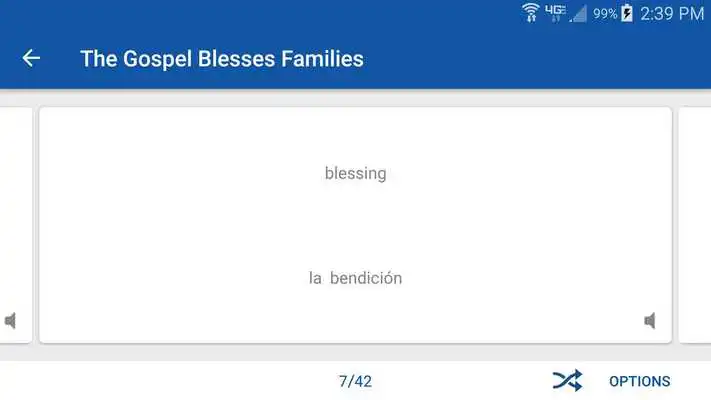 4G 99% 2:39 PM

The Gospel Blesses Families

blessing

la bendición

7/42

OPTIONS